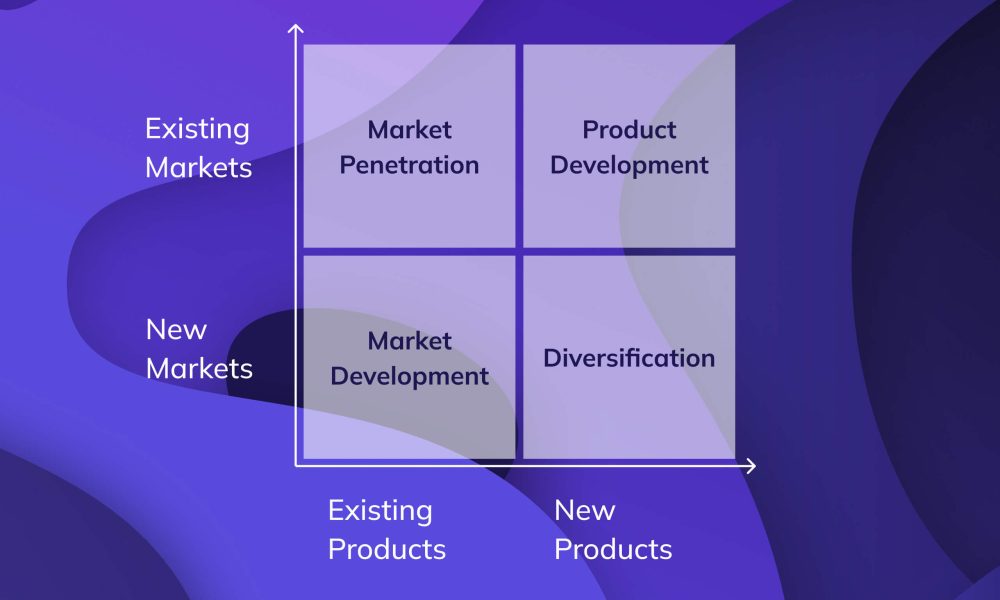 Existing Markets

Market Penetration

Product Development

New Markets

Market Development

Diversification

Existing Products

New Products